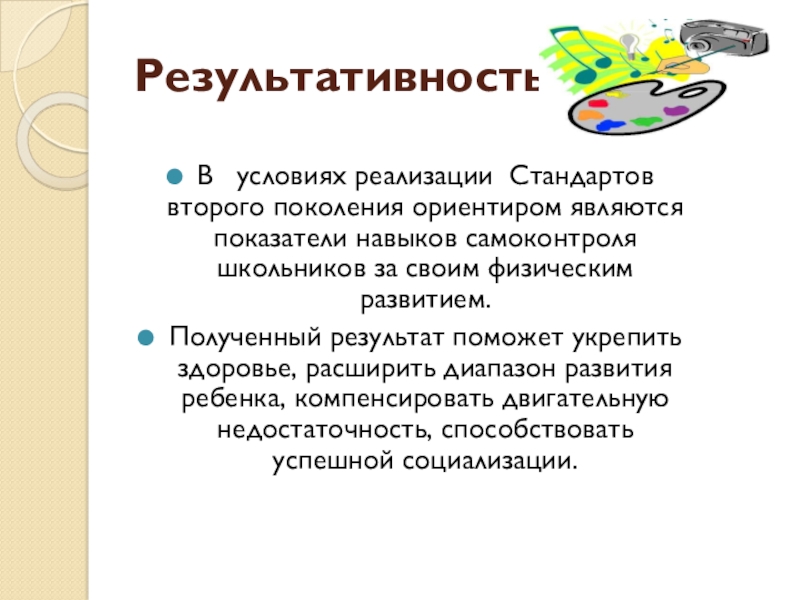 Результативность

В условиях реализации Стандартов второго поколения ориентиром являются показатели навыков самоконтроля школьников за своим физическим развитием.

Полученный результат поможет укрепить здоровье, расширить диапазон развития ребенка, компенсировать двигательную недостаточность, способствовать успешной социализации.